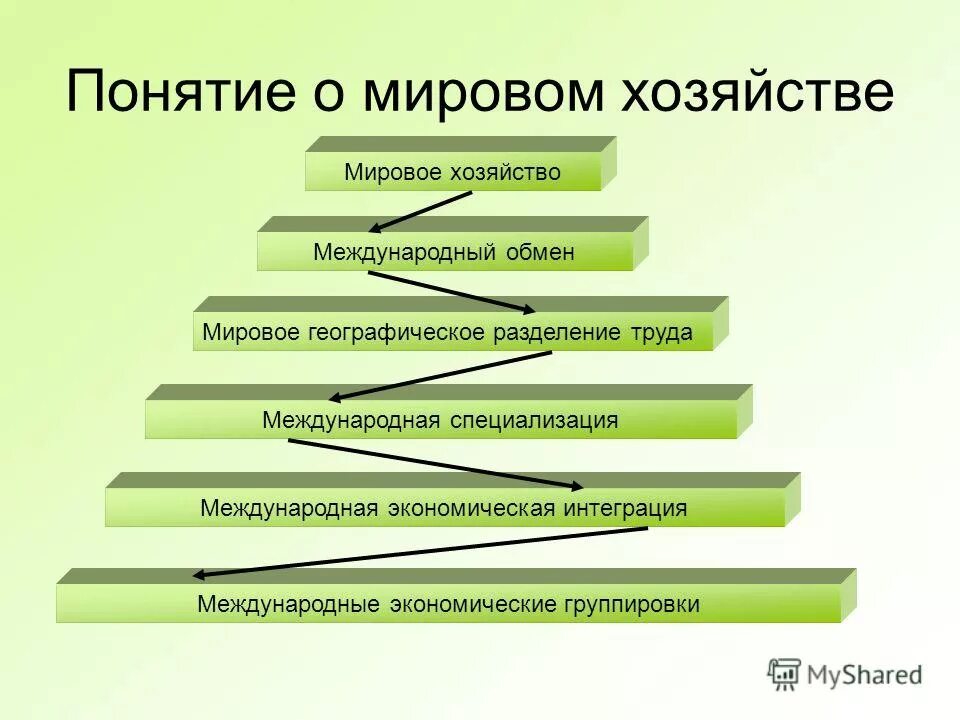 Понятие о мировом хозяйстве

Мировое хозяйство

Международный обмен

Мировое географическое разделение труда

Международная специализация

Международная экономическая интеграция

Международные экономические группировки

MyShared